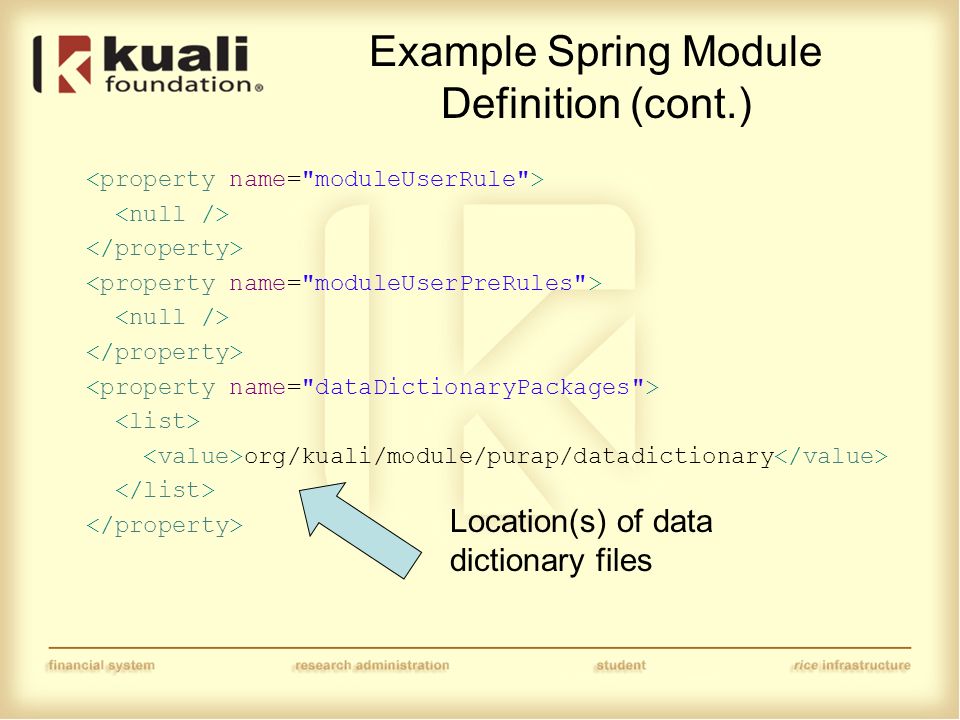 kuali foundation®

Example Spring Module Definition (cont.)

<property name="moduleUserRule">
  <null />
</property>
<property name="moduleUserPreRules">
  <null />
</property>
<property name="dataDictionaryPackages">
  <list>
    <value>org/kuali/module/purap/datadictionary</value>
  </list>
</property>

Location(s) of data dictionary files

financial system research administration student rice infrastructure